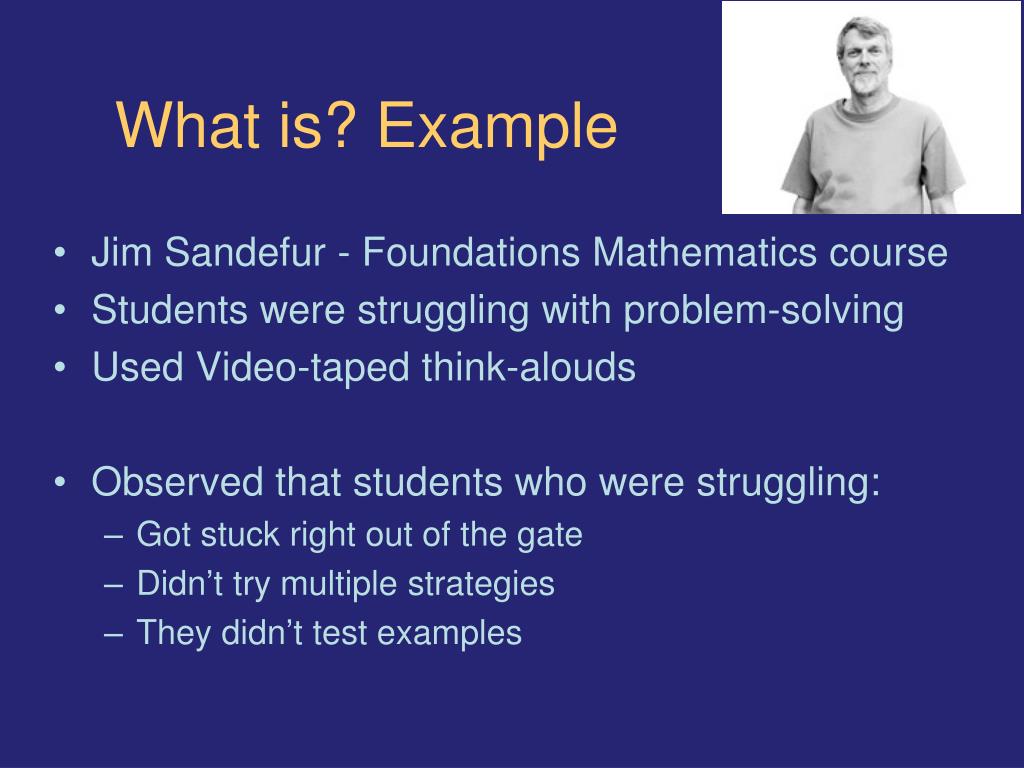 What is? Example

• Jim Sandefur - Foundations Mathematics course
• Students were struggling with problem-solving
• Used Video-taped think-alouds

• Observed that students who were struggling:
– Got stuck right out of the gate
– Didn’t try multiple strategies
– They didn’t test examples